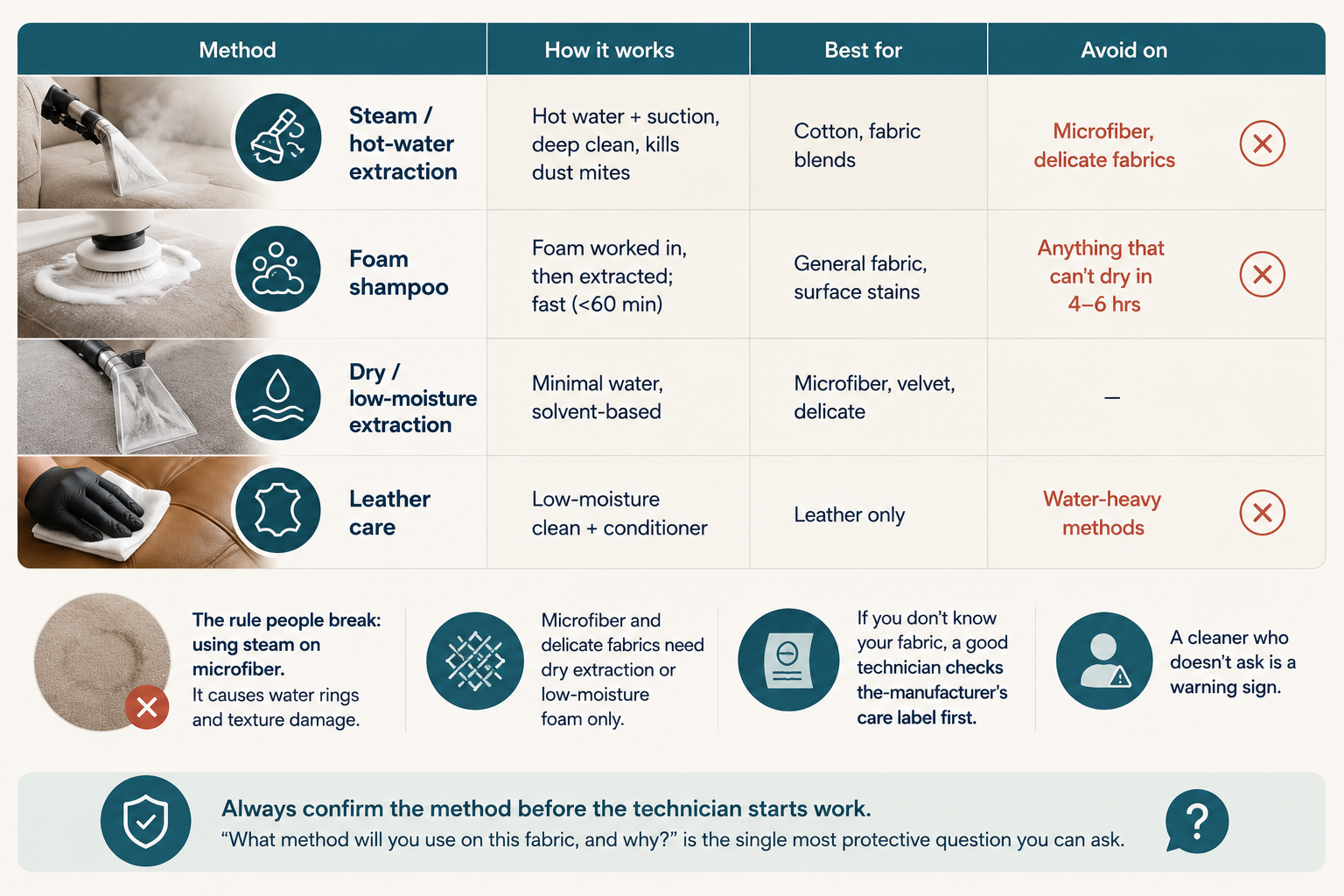 | Method | How it works | Best for | Avoid on |
|---|---|---|---|
| Steam / hot-water extraction | Hot water + suction, deep clean, kills dust mites | Cotton, fabric blends | Microfiber, delicate fabrics |
| Foam shampoo | Foam worked in, then extracted; fast (<60 min) | General fabric, surface stains | Anything that can't dry in 4–6 hrs |
| Dry / low-moisture extraction | Minimal water, solvent-based | Microfiber, velvet, delicate | – |
| Leather care | Low-moisture clean + conditioner | Leather only | Water-heavy methods |

The rule people break: using steam on microfiber. It causes water rings and texture damage.

Microfiber and delicate fabrics need dry extraction or low-moisture foam only.

If you don't know your fabric, a good technician checks the-manufacturer's care label first.

A cleaner who doesn't ask is a warning sign.

Always confirm the method before the technician starts work.
"What method will you use on this fabric, and why?" is the single most protective question you can ask.

?